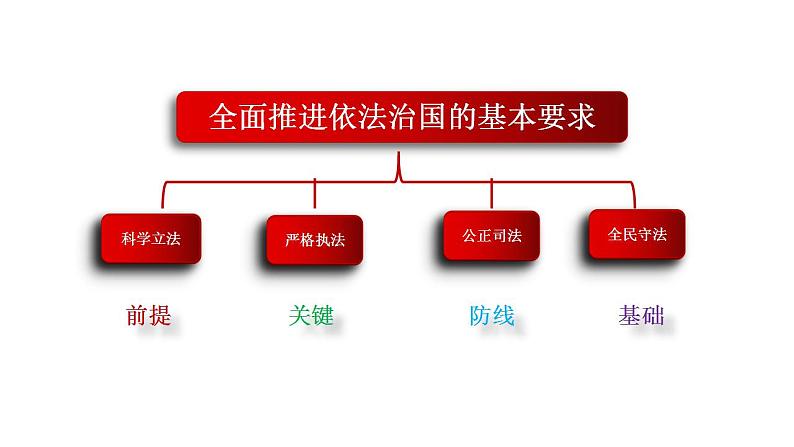 全面推进依法治国的基本要求

科学立法

严格执法

公正司法

全民守法

前提

关键

防线

基础